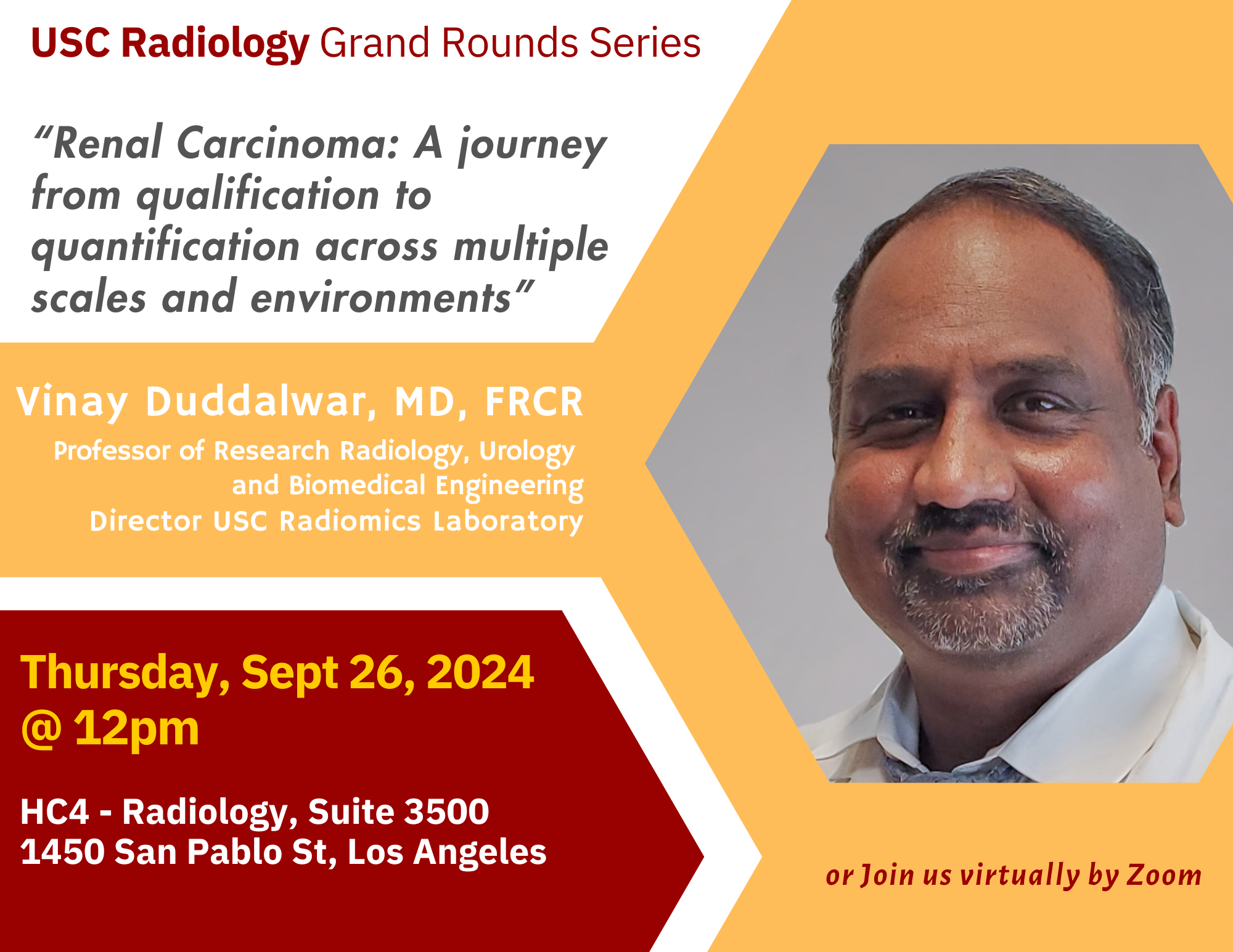 USC Radiology Grand Rounds Series

“Renal Carcinoma: A journey from qualification to quantification across multiple scales and environments”

Vinay Duddalwar, MD, FRCR

Professor of Research Radiology, Urology and Biomedical Engineering
Director USC Radiomics Laboratory

Thursday, Sept 26, 2024 @ 12pm

HC4 - Radiology, Suite 3500
1450 San Pablo St, Los Angeles

or Join us virtually by Zoom